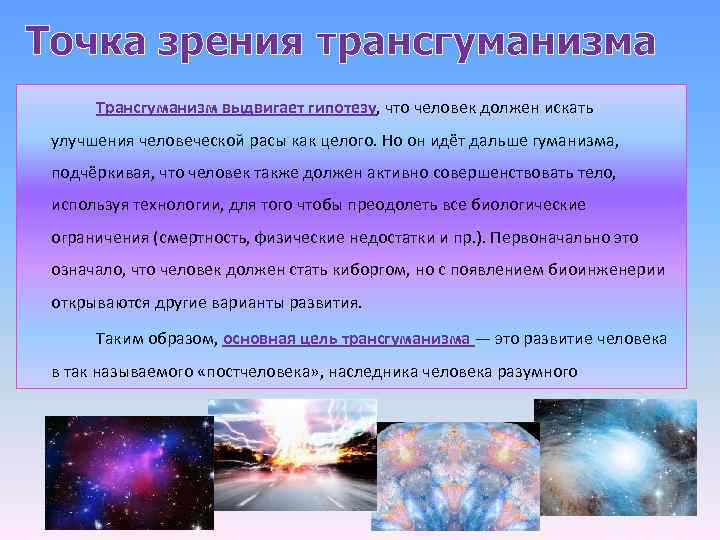 Точка зрения трансгуманизма

Трансгуманизм выдвигает гипотезу, что человек должен искать улучшения человеческой расы как целого. Но он идёт дальше гуманизма, подчёркивая, что человек также должен активно совершенствовать тело, используя технологии, для того чтобы преодолеть все биологические ограничения (смертность, физические недостатки и пр.). Первоначально это означало, что человек должен стать киборгом, но с появлением биоинженерии открываются другие варианты развития.

Таким образом, основная цель трансгуманизма — это развитие человека в так называемого «постчеловека», наследника человека разумного